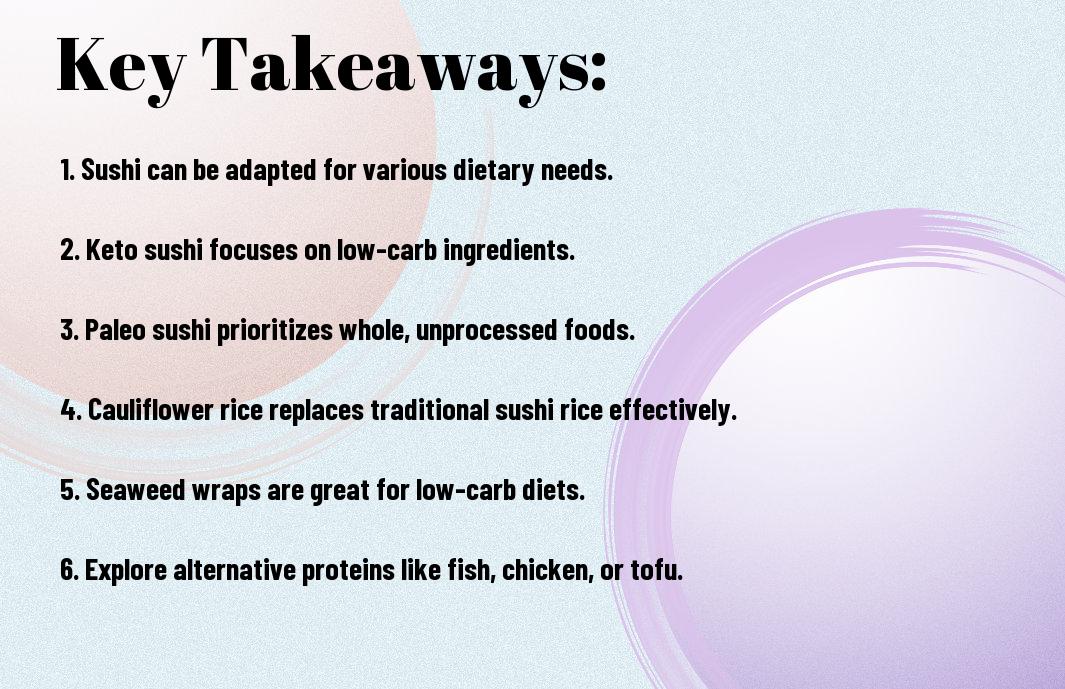 Key Takeaways:

1. Sushi can be adapted for various dietary needs.

2. Keto sushi focuses on low-carb ingredients.

3. Paleo sushi prioritizes whole, unprocessed foods.

4. Cauliflower rice replaces traditional sushi rice effectively.

5. Seaweed wraps are great for low-carb diets.

6. Explore alternative proteins like fish, chicken, or tofu.